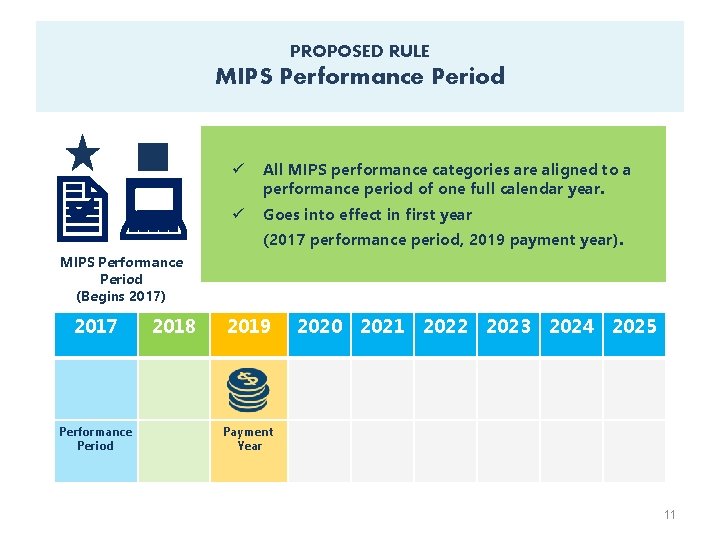 PROPOSED RULE
MIPS Performance Period

MIPS Performance Period (Begins 2017)

✓ All MIPS performance categories are aligned to a performance period of one full calendar year.
✓ Goes into effect in first year (2017 performance period, 2019 payment year).

| 2017 | 2018 | 2019 | 2020 | 2021 | 2022 | 2023 | 2024 | 2025 |
|---|---|---|---|---|---|---|---|---|
| | | | | | | | | |
| Performance Period | | Payment Year | | | | | | |

11